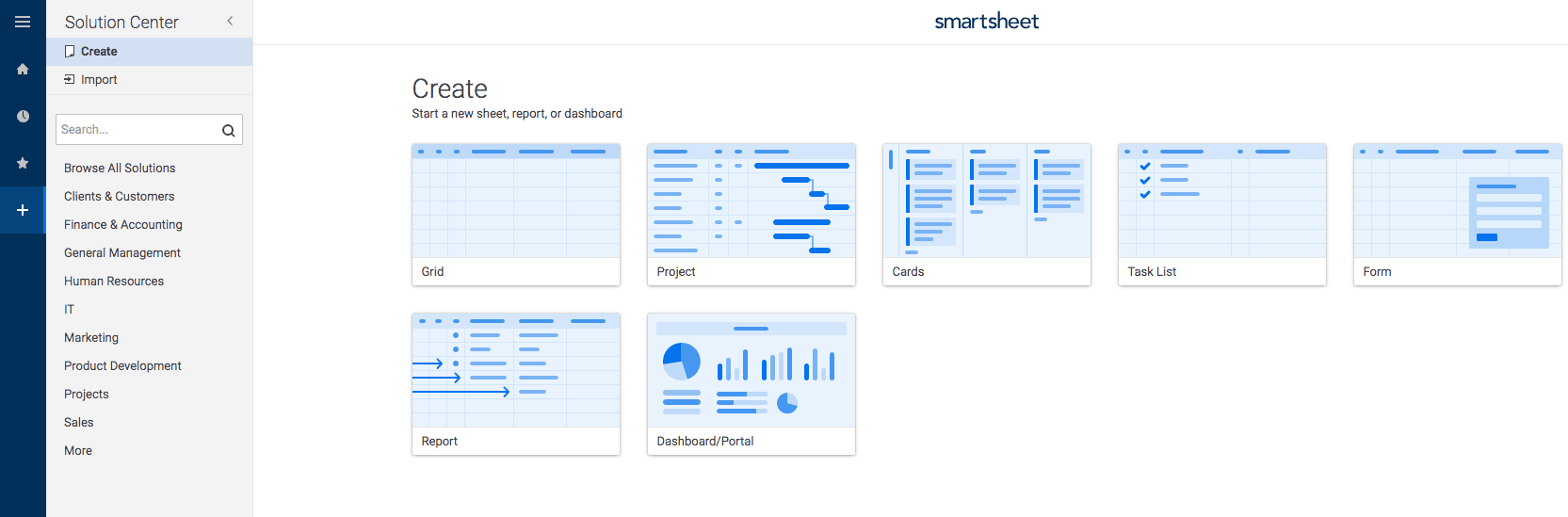 Solution Center

Create

Import

Search...

Browse All Solutions

Clients & Customers

Finance & Accounting

General Management

Human Resources

IT

Marketing

Product Development

Projects

Sales

More

smartsheet

Create

Start a new sheet, report, or dashboard

Grid

Project

Cards

Task List

Form

Report

Dashboard/Portal